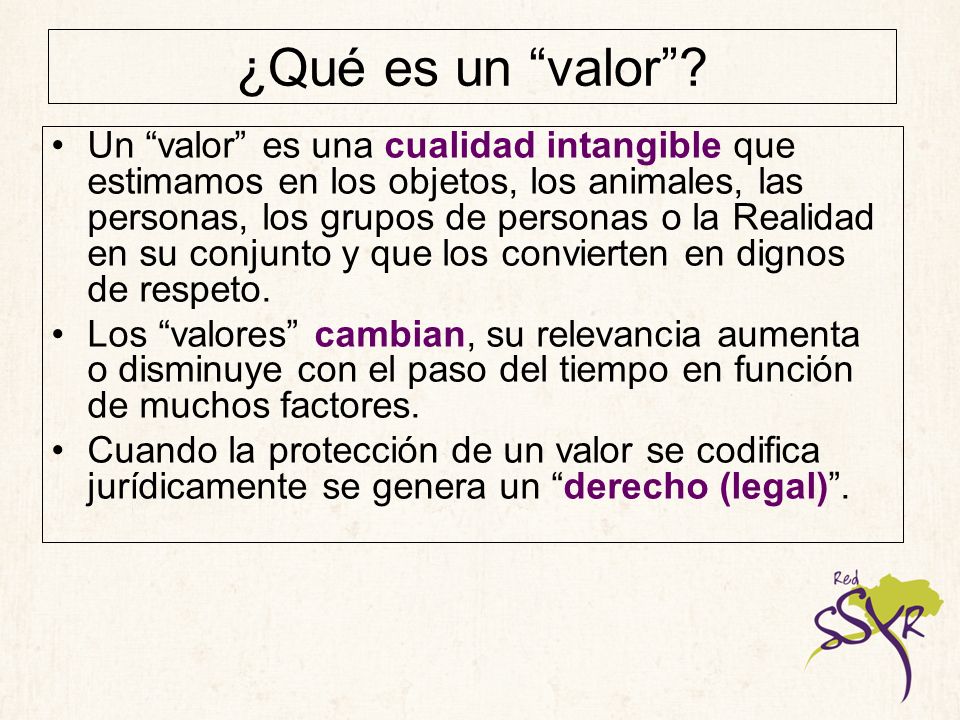 ¿Qué es un “valor”?

• Un “valor” es una cualidad intangible que estimamos en los objetos, los animales, las personas, los grupos de personas o la Realidad en su conjunto y que los convierten en dignos de respeto.
• Los “valores” cambian, su relevancia aumenta o disminuye con el paso del tiempo en función de muchos factores.
• Cuando la protección de un valor se codifica jurídicamente se genera un “derecho (legal)”.

Red SSyR